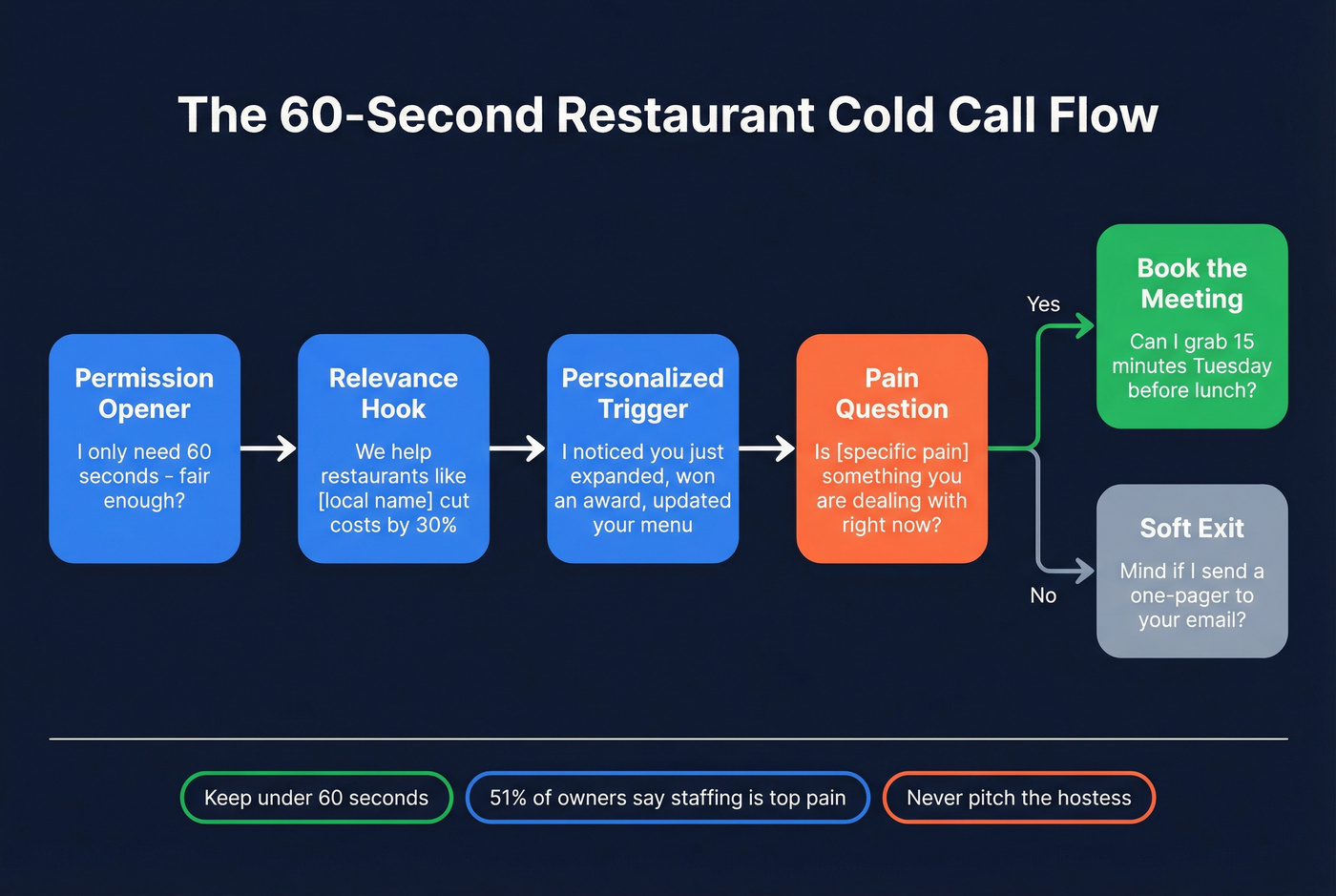 The 60-Second Restaurant Cold Call Flow

Permission Opener
I only need 60 seconds - fair enough?

Relevance Hook
We help restaurants like [local name] cut costs by 30%

Personalized Trigger
I noticed you just expanded, won an award, updated your menu

Pain Question
Is [specific pain] something you are dealing with right now?

Yes

Book the Meeting
Can I grab 15 minutes Tuesday before lunch?

No

Soft Exit
Mind if I send a one-pager to your email?

Keep under 60 seconds

51% of owners say staffing is top pain

Never pitch the hostess